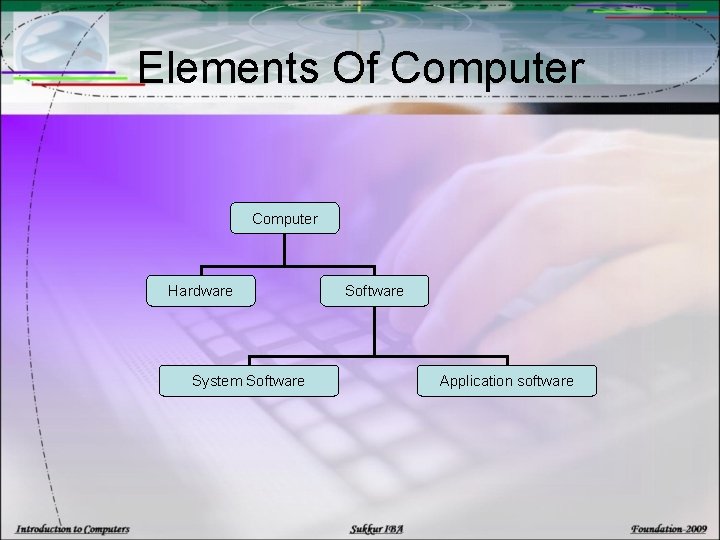 Elements Of Computer

Computer

Hardware

Software

System Software

Application software

Introduction to Computers

Sukkur IBA

Foundation-2009